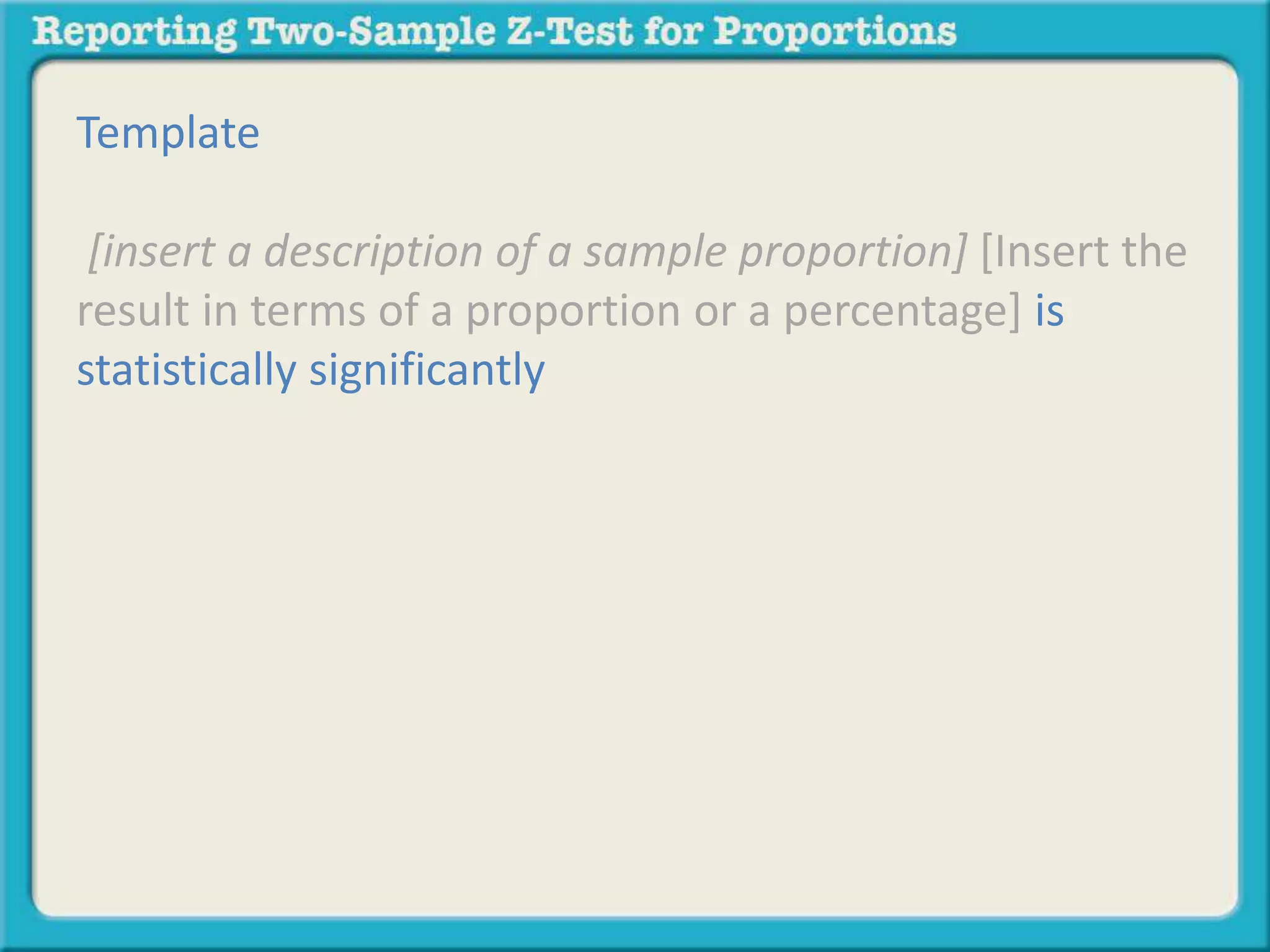 Reporting Two-Sample Z-Test for Proportions

Template

[insert a description of a sample proportion] [Insert the result in terms of a proportion or a percentage] is statistically significantly